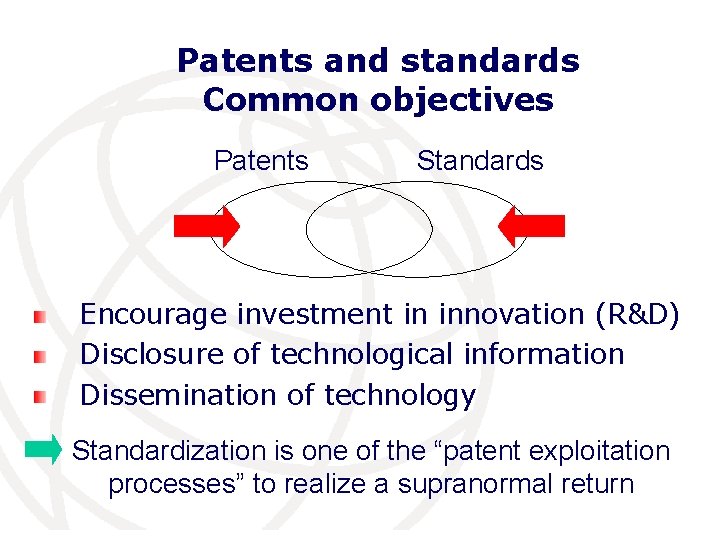 Patents and standards
Common objectives

Patents

Standards

Encourage investment in innovation (R&D)

Disclosure of technological information

Dissemination of technology

Standardization is one of the “patent exploitation processes” to realize a supranormal return